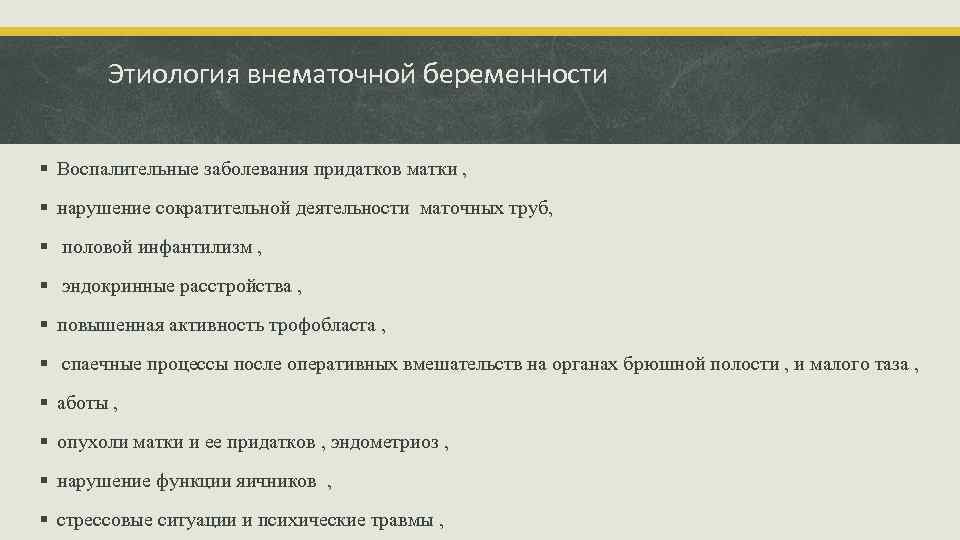 Этиология внематочной беременности

▪ Воспалительные заболевания придатков матки ,

▪ нарушение сократительной деятельности маточных труб,

▪ половой инфантилизм ,

▪ эндокринные расстройства ,

▪ повышенная активность трофобласта ,

▪ спаечные процессы после оперативных вмешательств на органах брюшной полости , и малого таза ,

▪ аботы ,

▪ опухоли матки и ее придатков , эндометриоз ,

▪ нарушение функции яичников ,

▪ стрессовые ситуации и психические травмы ,